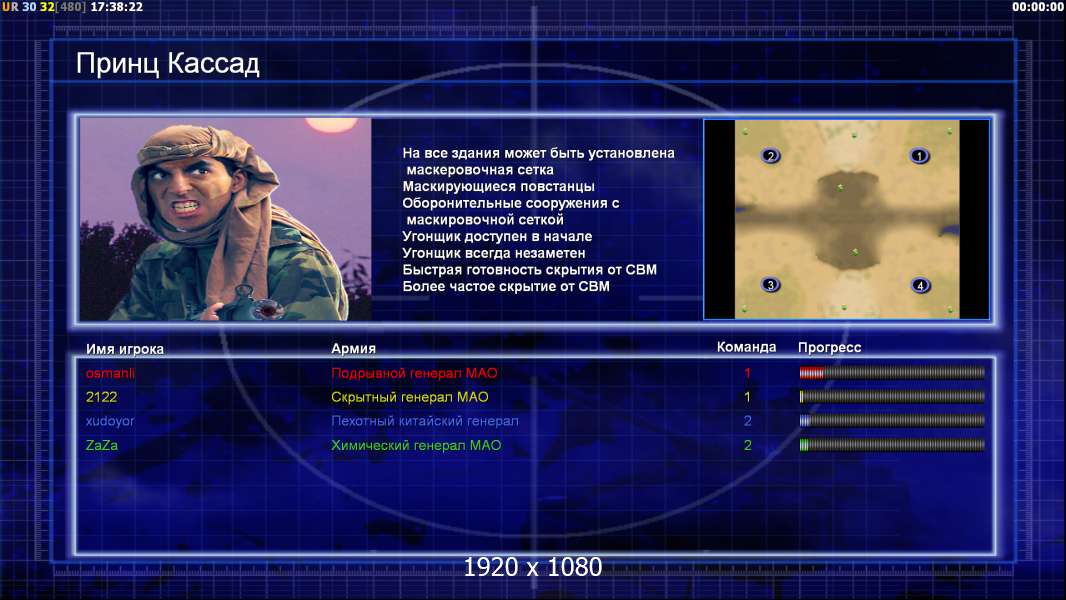 UR 30 32[480] 17:38:22

00:00:00

Принц Кассад

На все здания может быть установлена маскеровочная сетка
Маскирующиеся повстанцы
Оборонительные сооружения с маскировочной сеткой
Угонщик доступен в начале
Угонщик всегда незаметен
Быстрая готовность скрытия от СВМ
Более частое скрытие от СВМ

2 1 3 4

| Имя игрока | Армия | Команда | Прогресс |
|---|---|---|---|
| osmanli | Подрывной генерал МАО | 1 | |
| 2122 | Скрытный генерал МАО | 1 | |
| xudoyor | Пехотный китайский генерал | 2 | |
| ZaZa | Химический генерал МАО | 2 | |

1920 x 1080